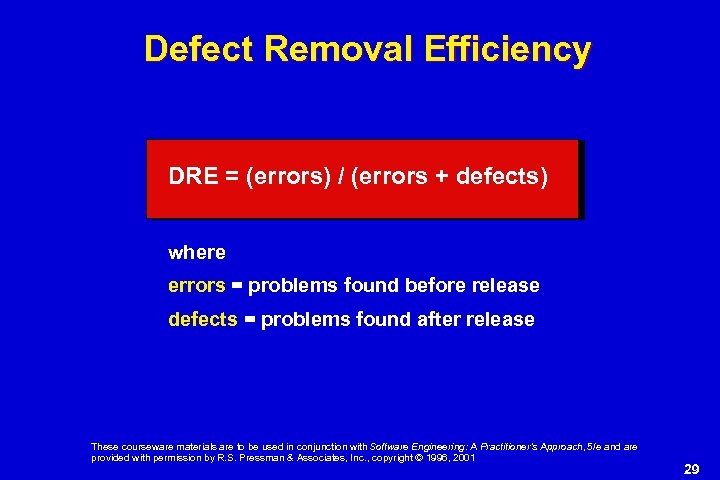 Defect Removal Efficiency

DRE = (errors) / (errors + defects)

where

errors = problems found before release

defects = problems found after release

These courseware materials are to be used in conjunction with Software Engineering: A Practitioner's Approach, 5/e and are provided with permission by R.S. Pressman & Associates, Inc., copyright © 1996, 2001

29